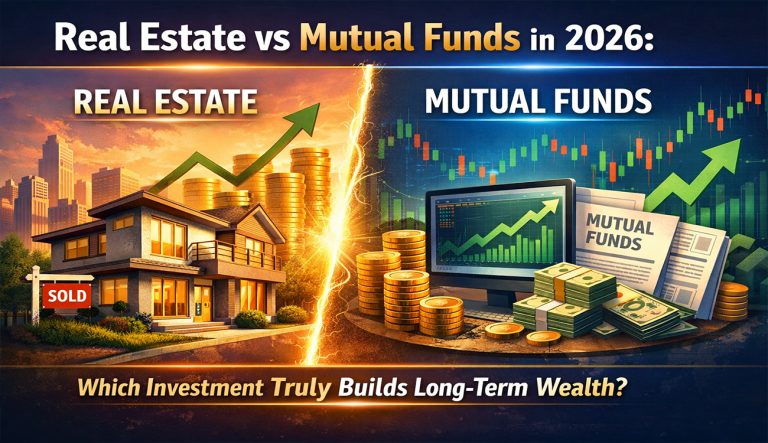 Real Estate vs Mutual Funds in 2026:

REAL ESTATE

MUTUAL FUNDS

SOLD

MUTUAL FUNDS

Which Investment Truly Builds Long-Term Wealth?